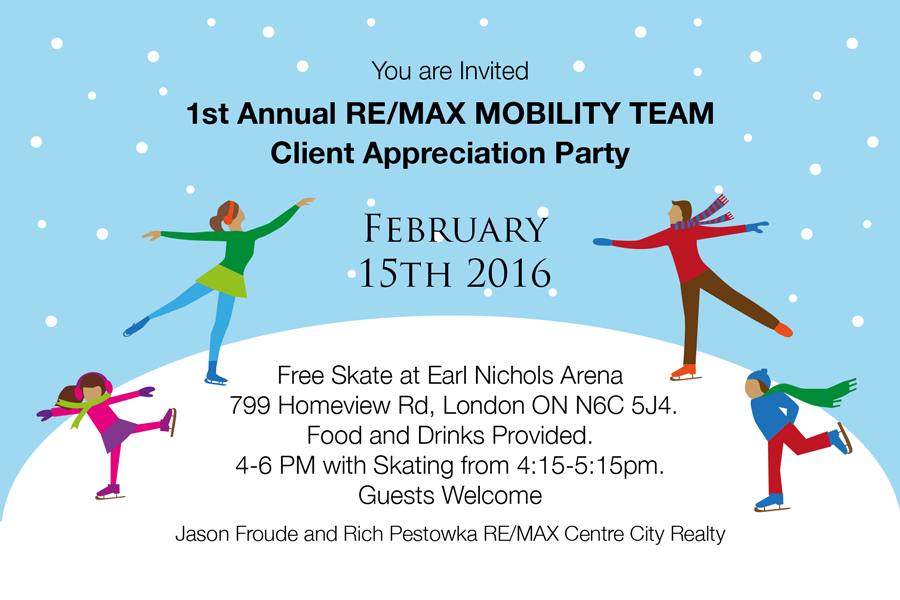 You are Invited

1st Annual RE/MAX MOBILITY TEAM
Client Appreciation Party

FEBRUARY
15TH 2016

Free Skate at Earl Nichols Arena
799 Homeview Rd, London ON N6C 5J4.
Food and Drinks Provided.
4-6 PM with Skating from 4:15-5:15pm.
Guests Welcome

Jason Froude and Rich Pestowka RE/MAX Centre City Realty